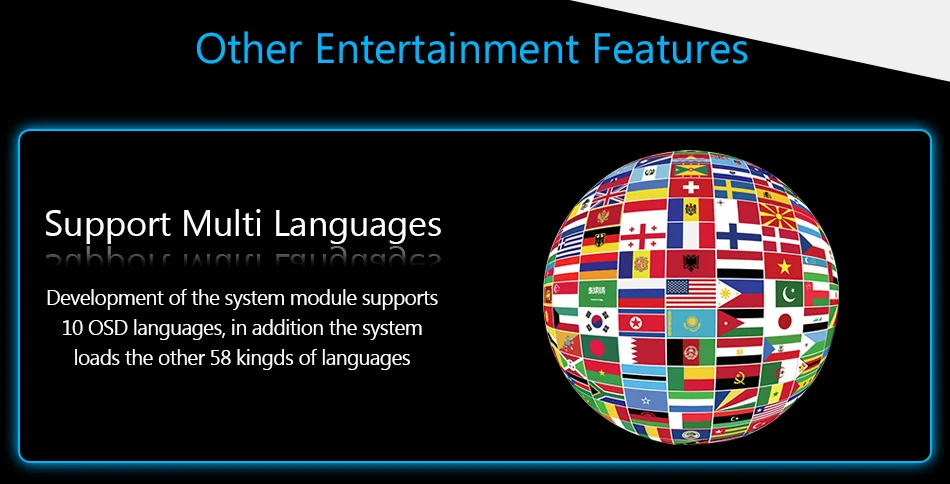 Other Entertainment Features

Support Multi Languages

Development of the system module supports 10 OSD languages, in addition the system loads the other 58 kingds of languages